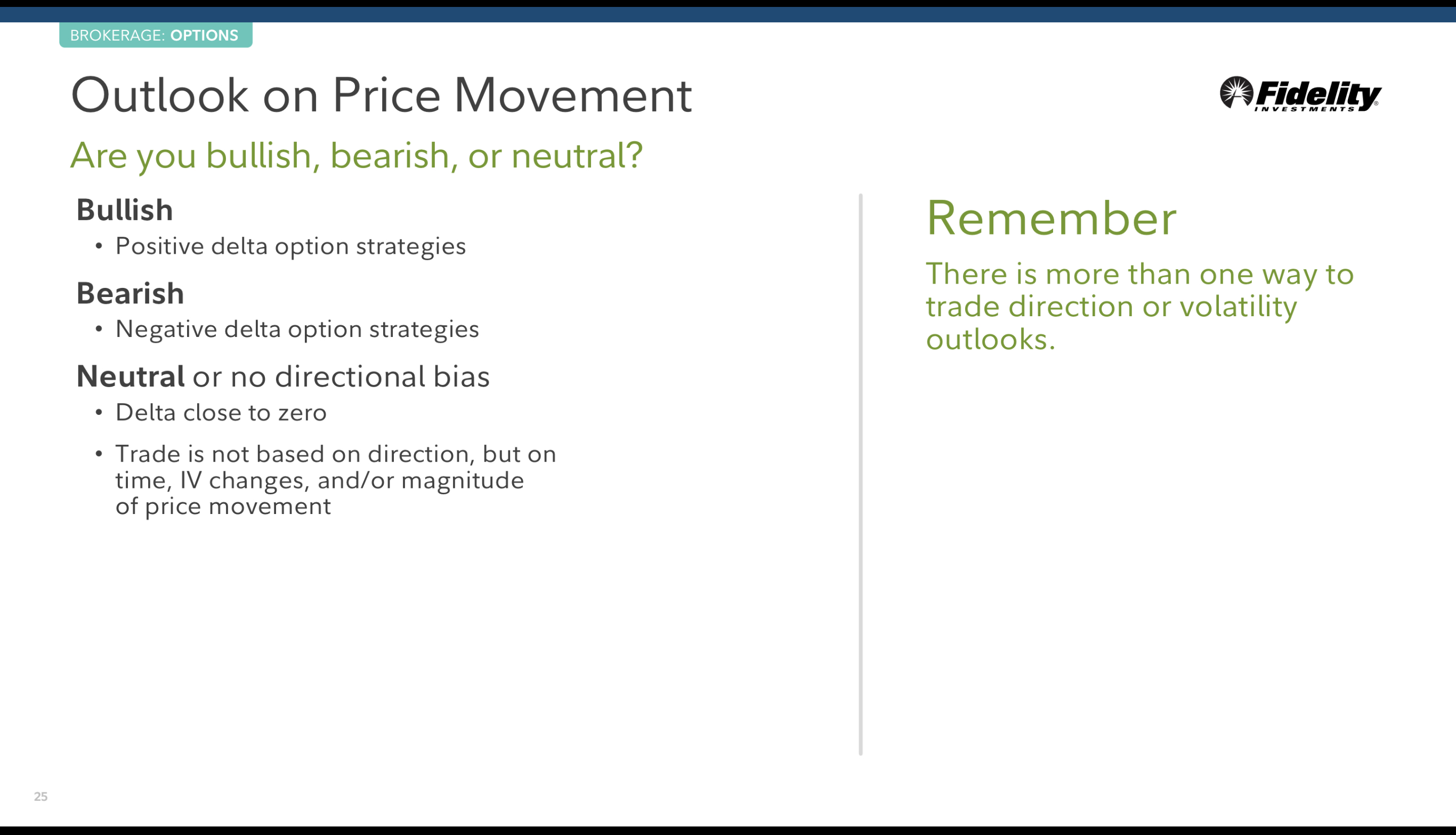 BROKERAGE: OPTIONS

Outlook on Price Movement

Fidelity INVESTMENTS

Are you bullish, bearish, or neutral?

Bullish
• Positive delta option strategies

Bearish
• Negative delta option strategies

Neutral or no directional bias
• Delta close to zero
• Trade is not based on direction, but on time, IV changes, and/or magnitude of price movement

Remember

There is more than one way to trade direction or volatility outlooks.

25